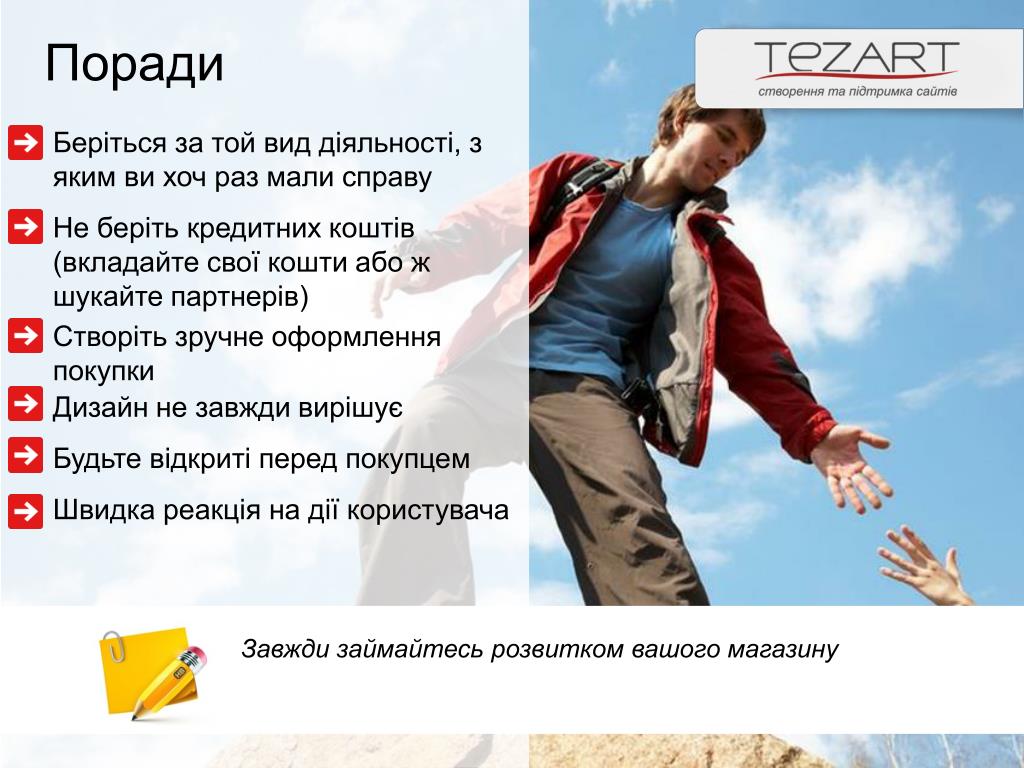 Поради

TEZART
створення та підтримка сайтів

Беріться за той вид діяльності, з яким ви хоч раз мали справу

Не беріть кредитних коштів (вкладайте свої кошти або ж шукайте партнерів)

Створіть зручне оформлення покупки

Дизайн не завжди вирішує

Будьте відкриті перед покупцем

Швидка реакція на дії користувача

Завжди займайтесь розвитком вашого магазину